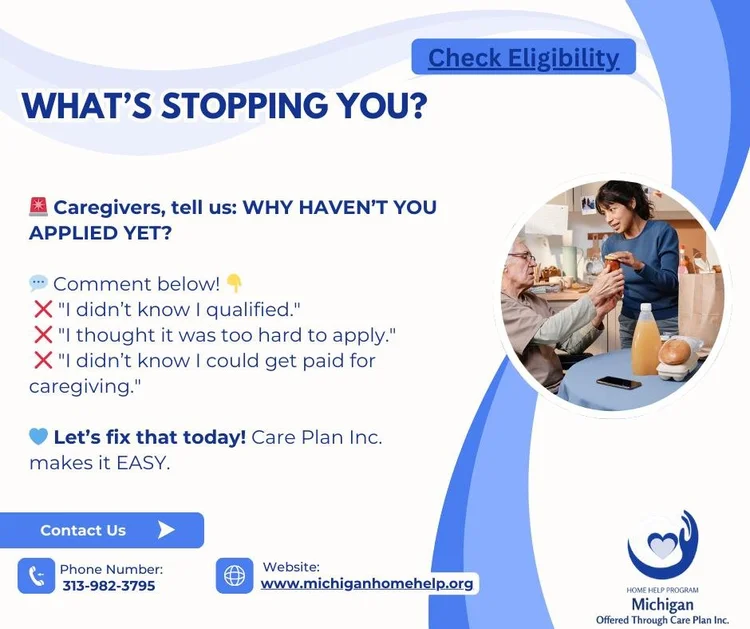 Check Eligibility

WHAT'S STOPPING YOU?

🚨 Caregivers, tell us: WHY HAVEN'T YOU APPLIED YET?

💬 Comment below! 👇
❌ "I didn't know I qualified."
❌ "I thought it was too hard to apply."
❌ "I didn't know I could get paid for caregiving."

💙 Let's fix that today! Care Plan Inc. makes it EASY.

Contact Us

Phone Number:
313-982-3795

Website:
www.michiganhomehelp.org

HOME HELP PROGRAM
Michigan
Offered Through Care Plan Inc.